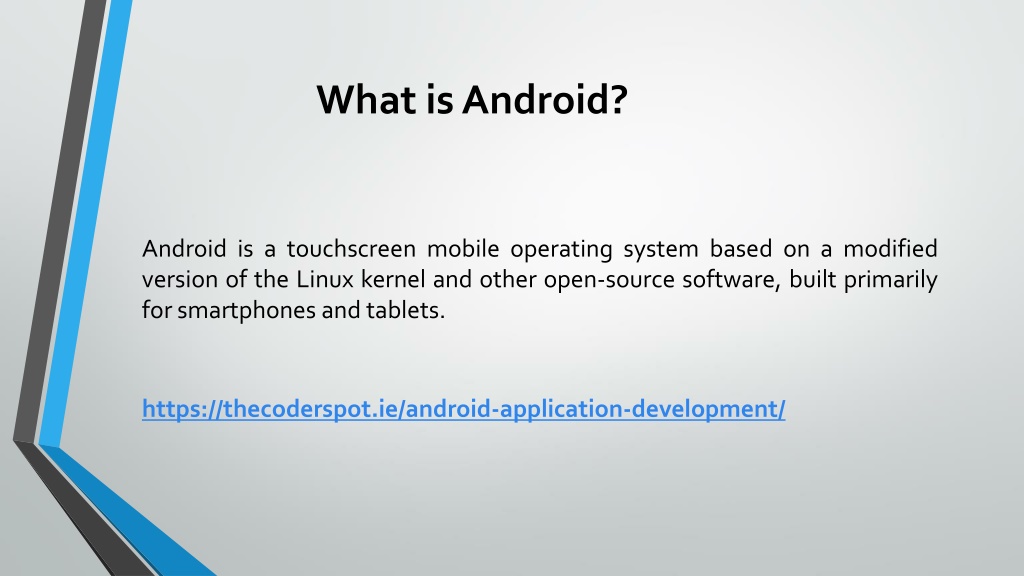 What is Android?

Android is a touchscreen mobile operating system based on a modified version of the Linux kernel and other open-source software, built primarily for smartphones and tablets.

https://thecoderspot.ie/android-application-development/